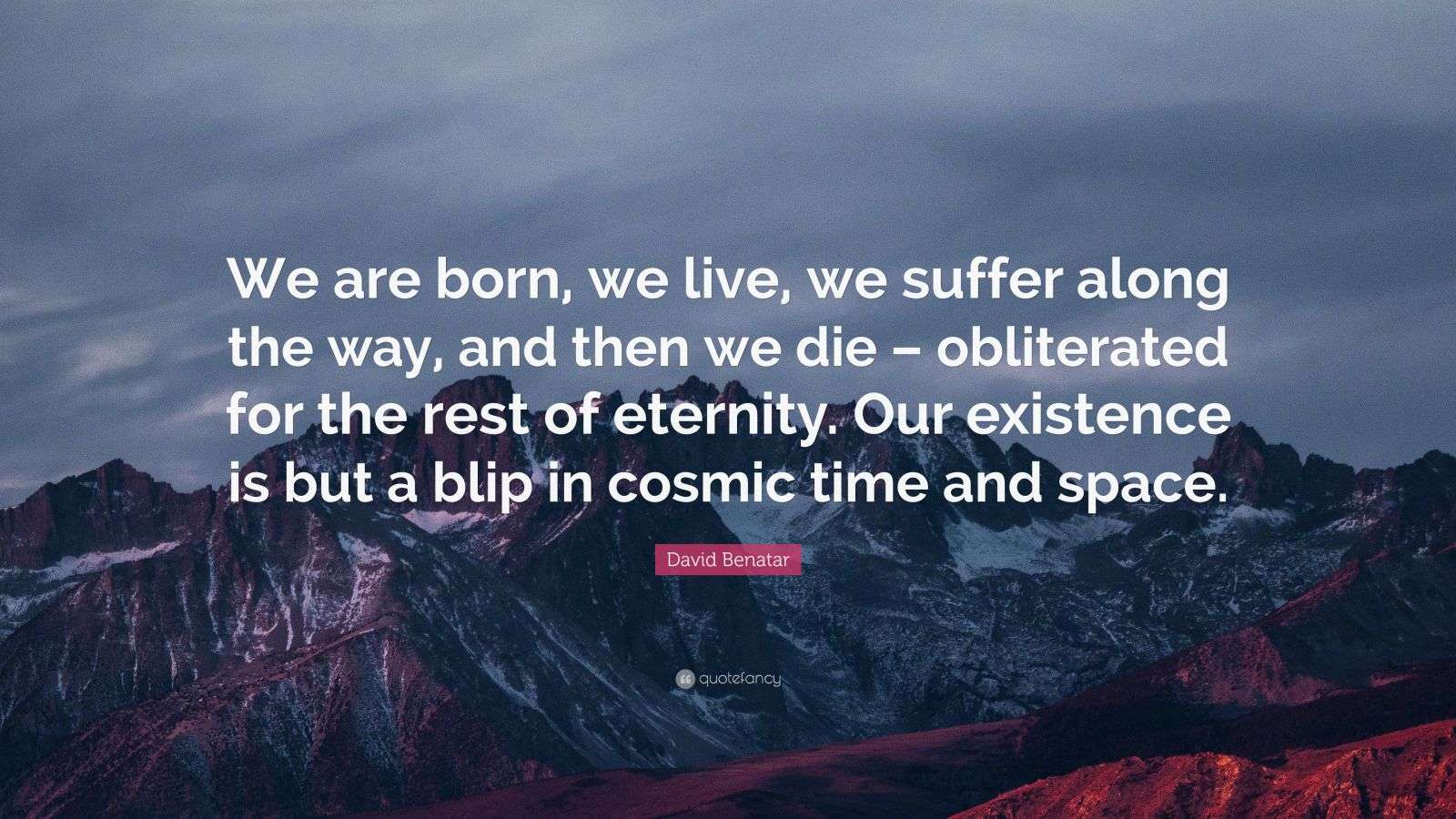 We are born, we live, we suffer along the way, and then we die – obliterated for the rest of eternity. Our existence is but a blip in cosmic time and space.

David Benatar

quotefancy